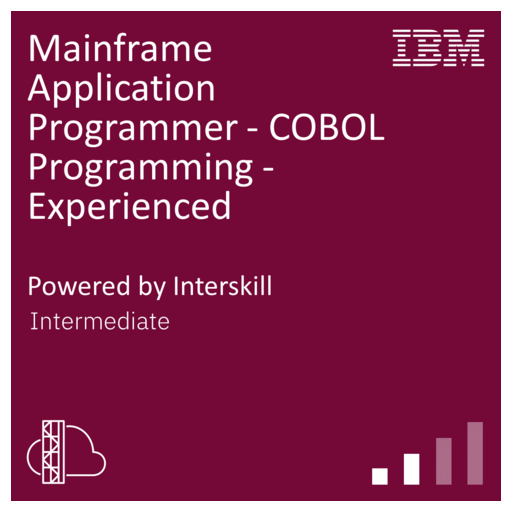 Mainframe Application Programmer - COBOL Programming - Experienced

IBM

Powered by Interskill

Intermediate